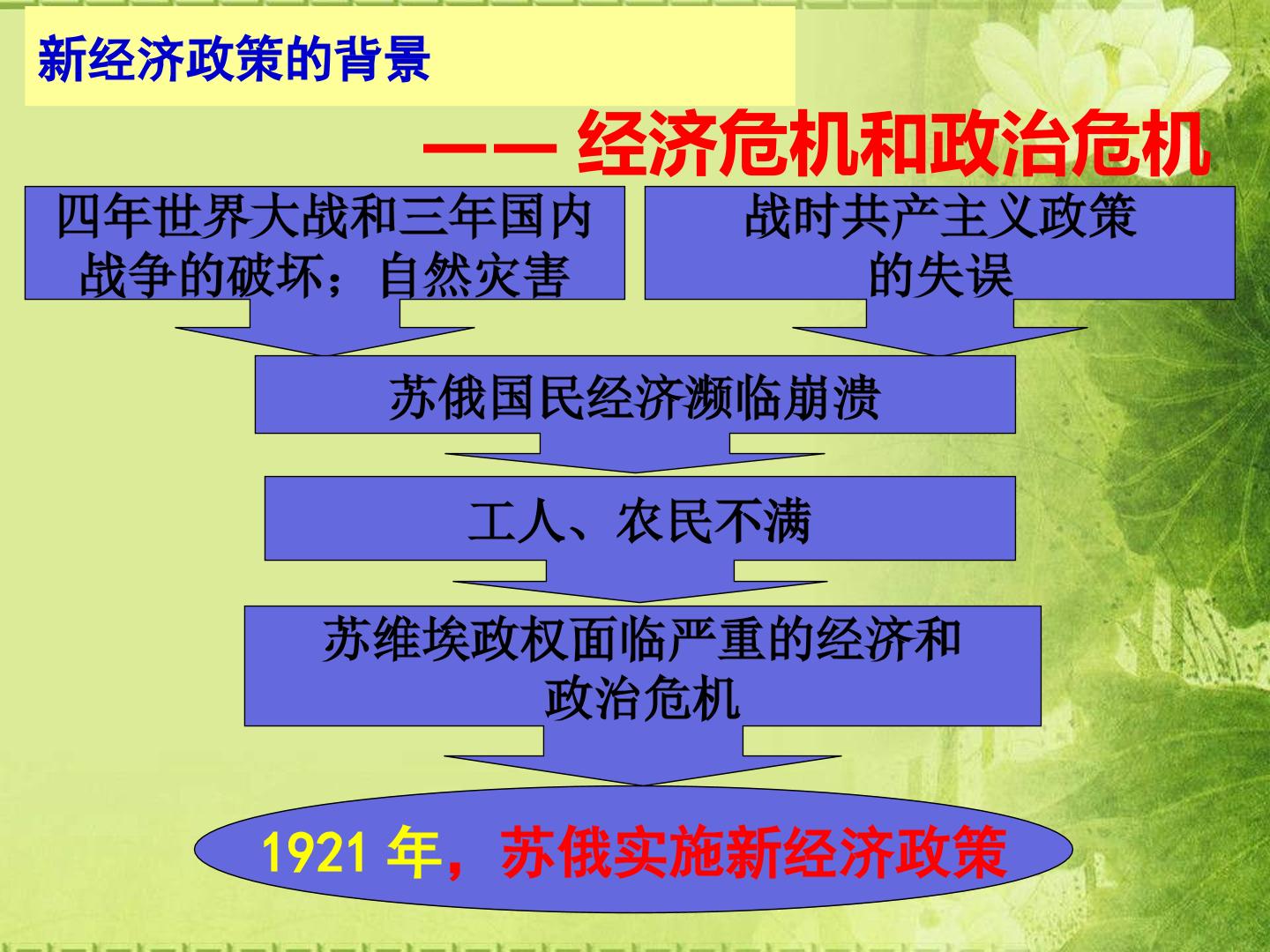 新经济政策的背景

—— 经济危机和政治危机

四年世界大战和三年国内战争的破坏；自然灾害

战时共产主义政策的失误

苏俄国民经济濒临崩溃

工人、农民不满

苏维埃政权面临严重的经济和政治危机

1921 年，苏俄实施新经济政策